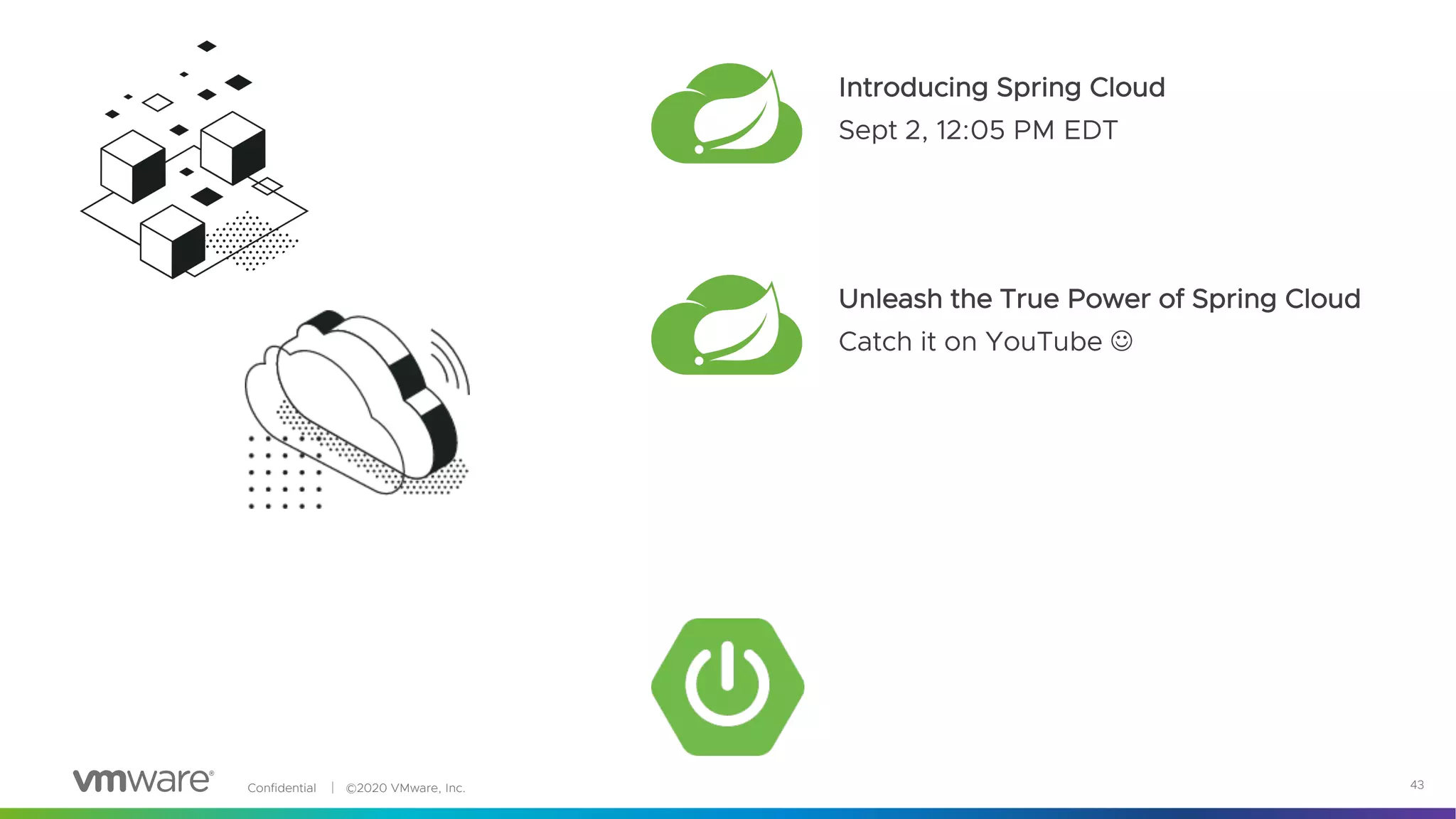 Introducing Spring Cloud
Sept 2, 12:05 PM EDT

Unleash the True Power of Spring Cloud
Catch it on YouTube ☺

vmware®
Confidential | ©2020 VMware, Inc.
43